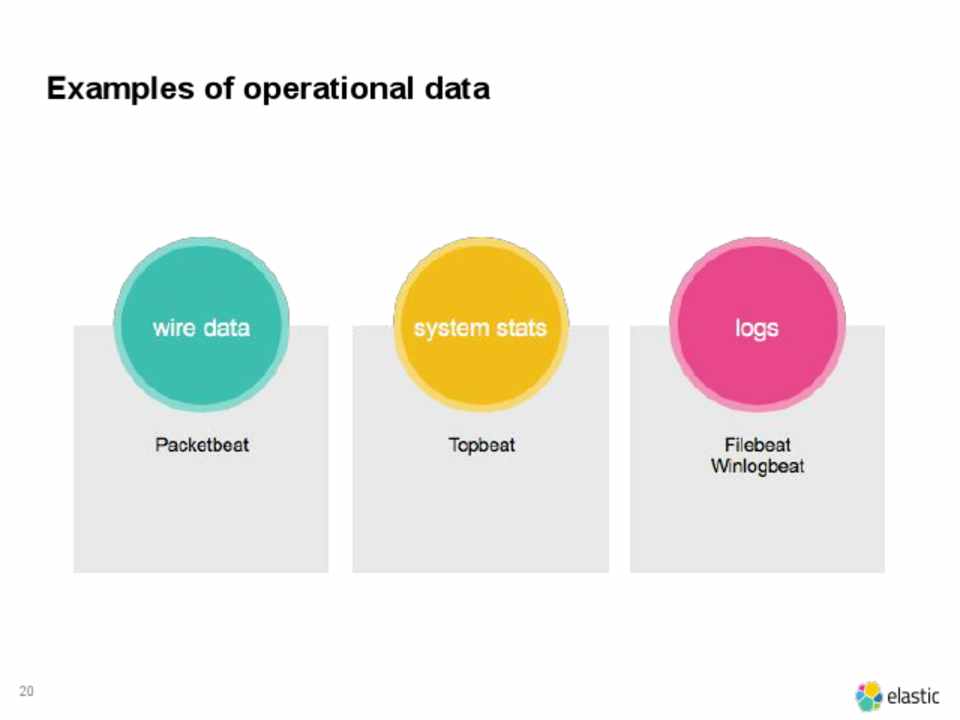 Examples of operational data

wire data

Packetbeat

system stats

Topbeat

logs

Filebeat
Winlogbeat

20

elastic